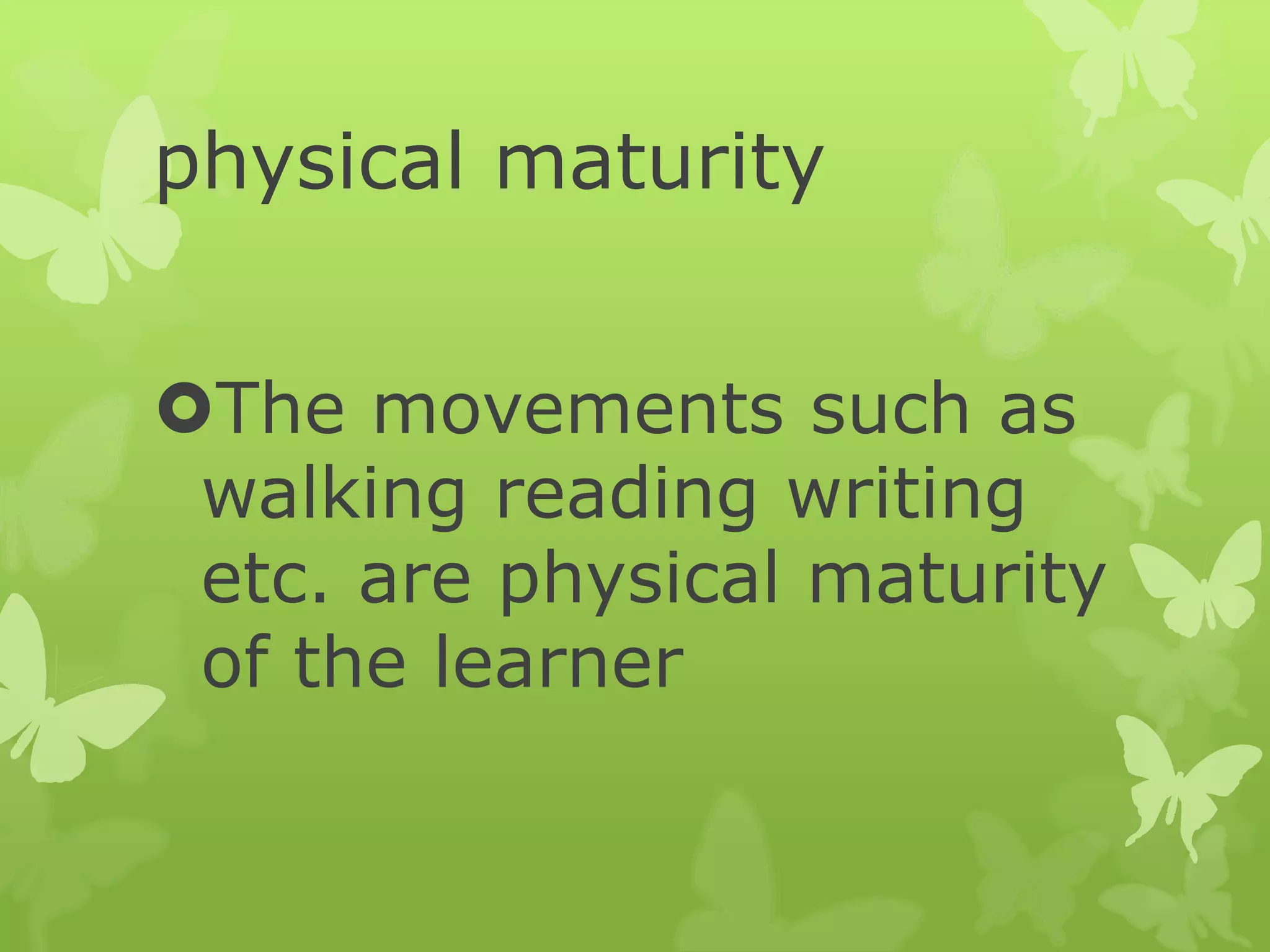 physical maturity

The movements such as walking reading writing etc. are physical maturity of the learner